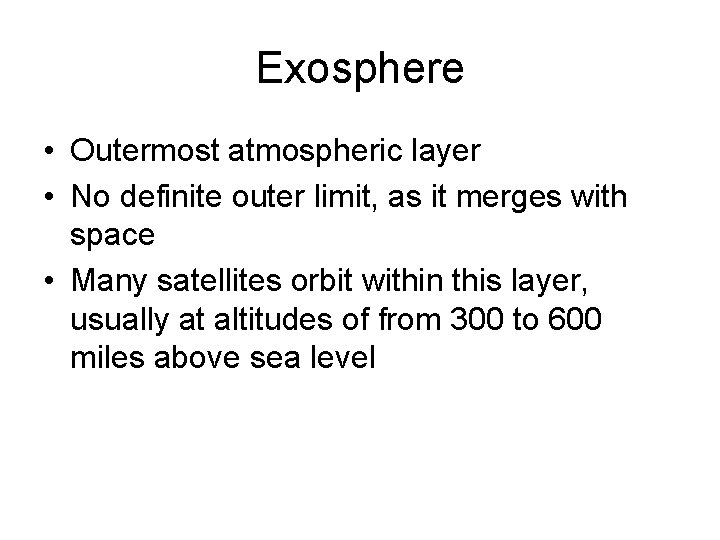 Exosphere

• Outermost atmospheric layer
• No definite outer limit, as it merges with space
• Many satellites orbit within this layer, usually at altitudes of from 300 to 600 miles above sea level